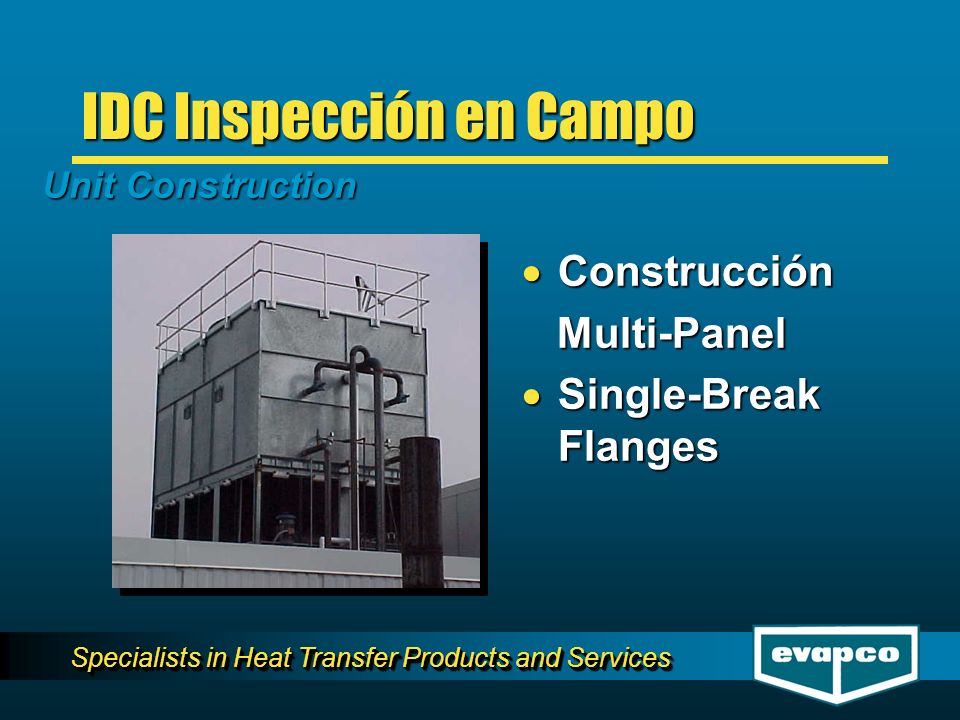 IDC Inspección en Campo

Unit Construction

• Construcción Multi-Panel
• Single-Break Flanges

Specialists in Heat Transfer Products and Services

evapco